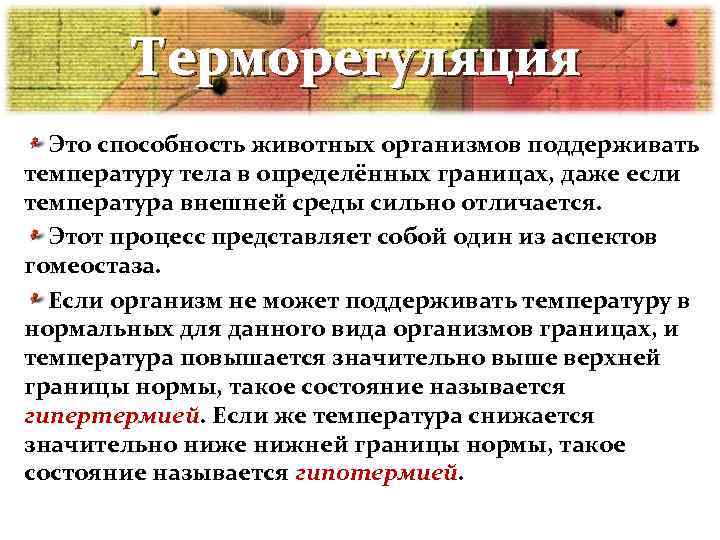 Терморегуляция

Это способность животных организмов поддерживать температуру тела в определённых границах, даже если температура внешней среды сильно отличается.

Этот процесс представляет собой один из аспектов гомеостаза.

Если организм не может поддерживать температуру в нормальных для данного вида организмов границах, и температура повышается значительно выше верхней границы нормы, такое состояние называется гипертермией. Если же температура снижается значительно ниже нижней границы нормы, такое состояние называется гипотермией.